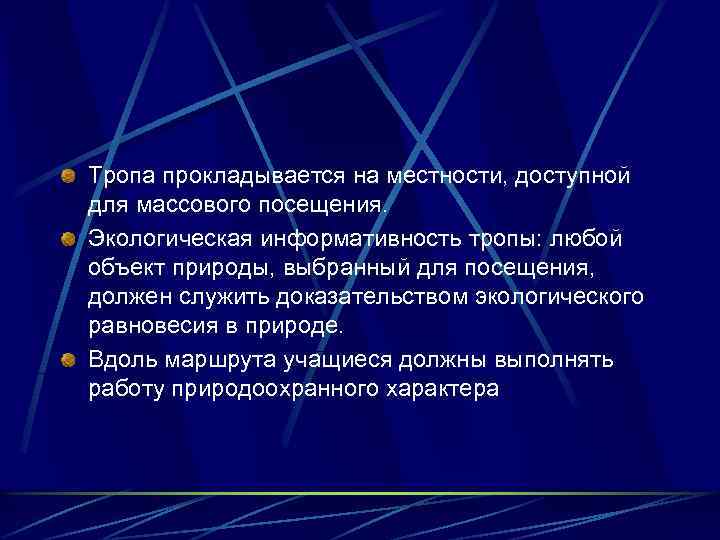 Тропа прокладывается на местности, доступной для массового посещения.

Экологическая информативность тропы: любой объект природы, выбранный для посещения, должен служить доказательством экологического равновесия в природе.

Вдоль маршрута учащиеся должны выполнять работу природоохранного характера